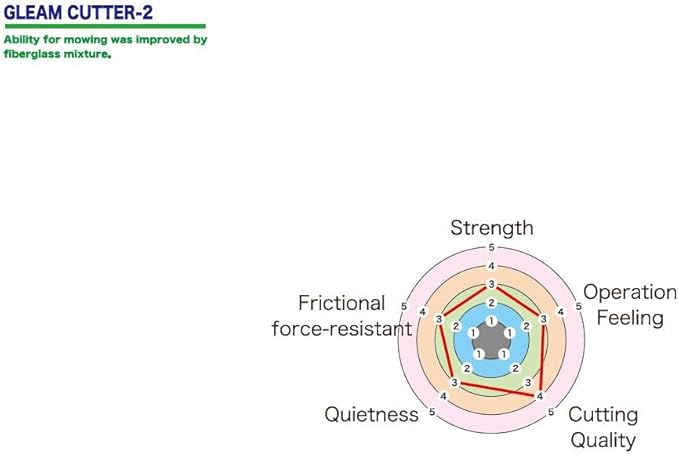 GLEAM CUTTER-2

Ability for mowing was improved by fiberglass mixture.

Strength
5
4
3
2
1
Operation Feeling
5
4
3
2
1
Cutting Quality
5
4
3
2
1
Quietness
5
4
3
2
1
Frictional force-resistant
5
4
3
2
1